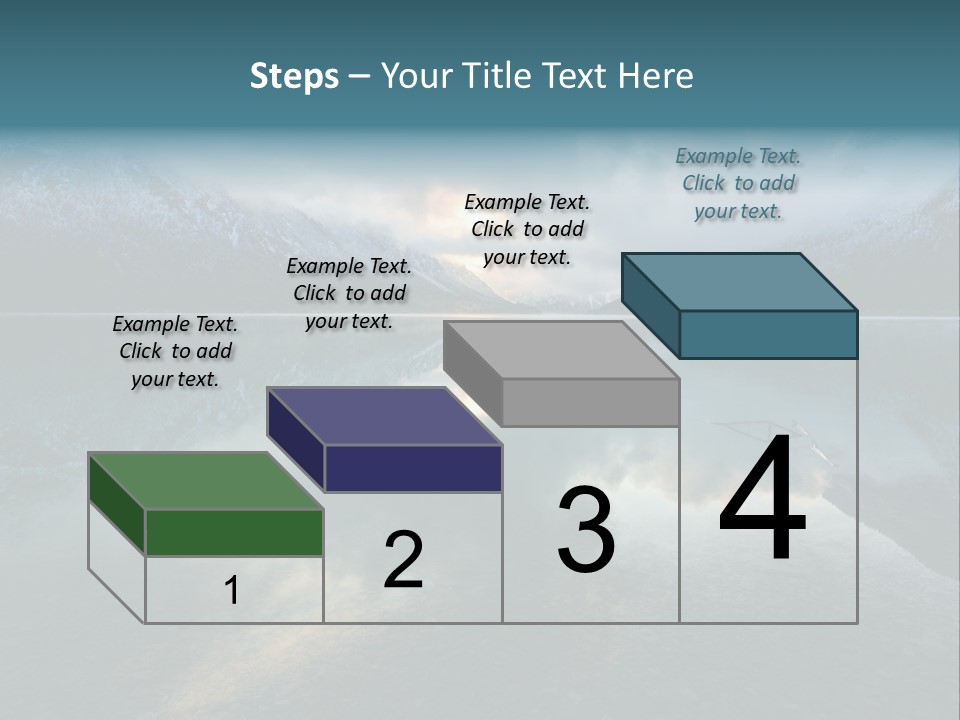 Steps – Your Title Text Here

Example Text. Click to add your text.

Example Text. Click to add your text.

Example Text. Click to add your text.

Example Text. Click to add your text.

1

2

3

4